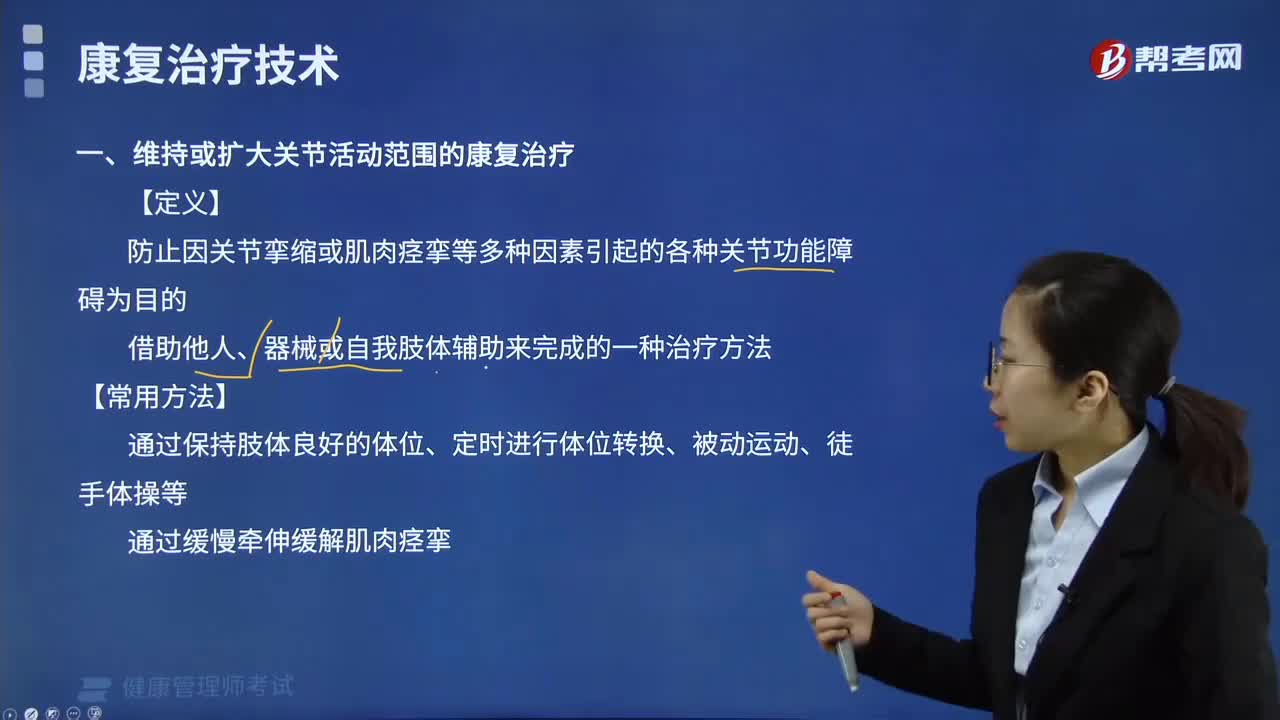 康复治疗技术

帮考网

一、维持或扩大关节活动范围的康复治疗

【定义】

防止因关节挛缩或肌肉痉挛等多种因素引起的各种关节功能障碍为目的

借助他人、器械或自我肢体辅助来完成的一种治疗方法

【常用方法】

通过保持肢体良好的体位、定时进行体位转换、被动运动、徒手体操等

通过缓慢牵伸缓解肌肉痉挛

健康管理师考试